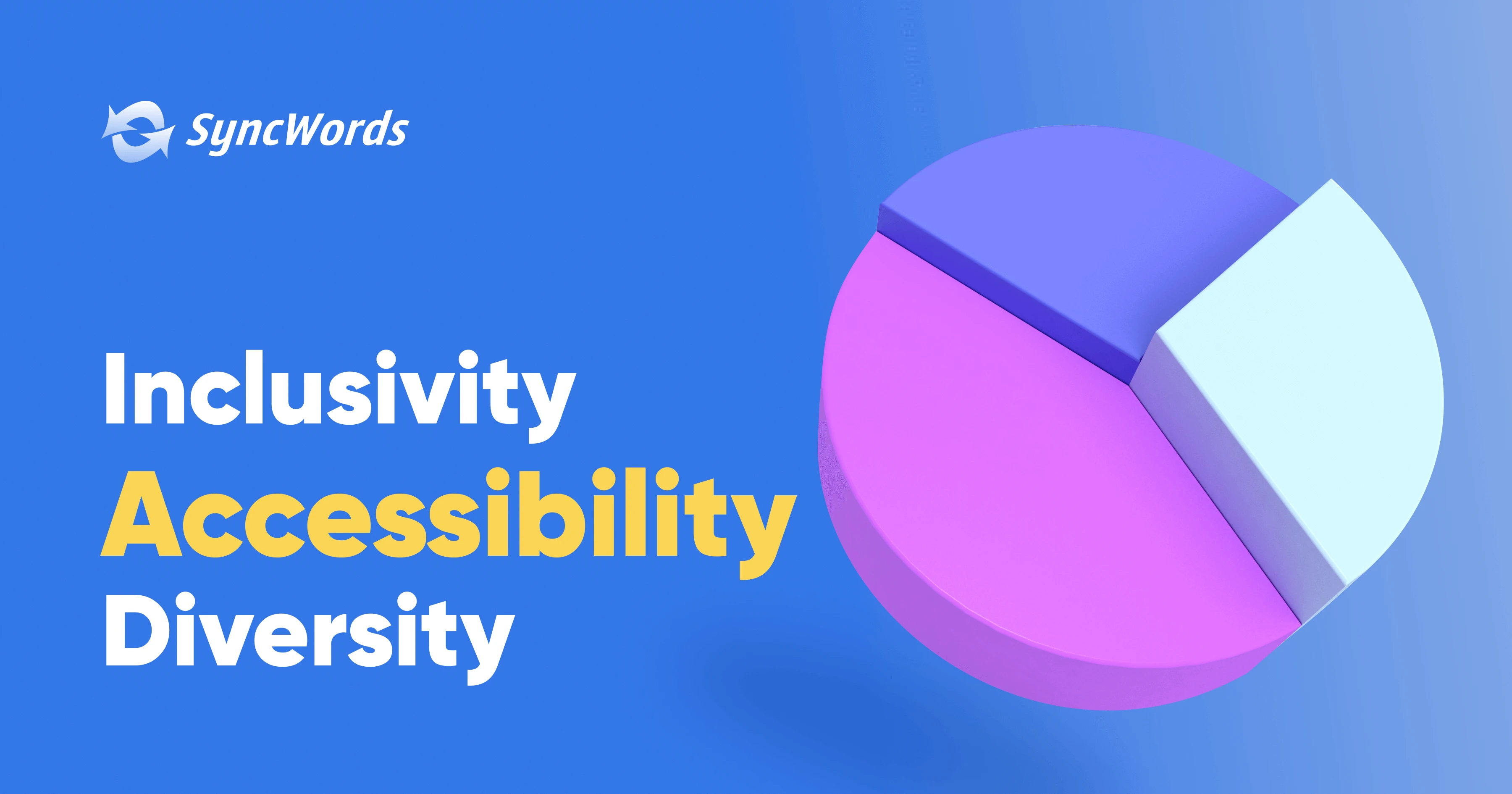 SyncWords

Inclusivity
Accessibility
Diversity